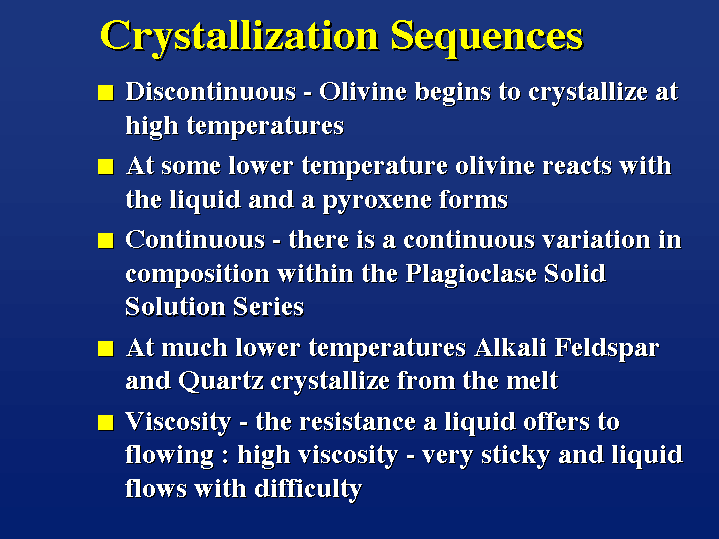 Crystallization Sequences

■ Discontinuous - Olivine begins to crystallize at high temperatures

■ At some lower temperature olivine reacts with the liquid and a pyroxene forms

■ Continuous - there is a continuous variation in composition within the Plagioclase Solid Solution Series

■ At much lower temperatures Alkali Feldspar and Quartz crystallize from the melt

■ Viscosity - the resistance a liquid offers to flowing : high viscosity - very sticky and liquid flows with difficulty